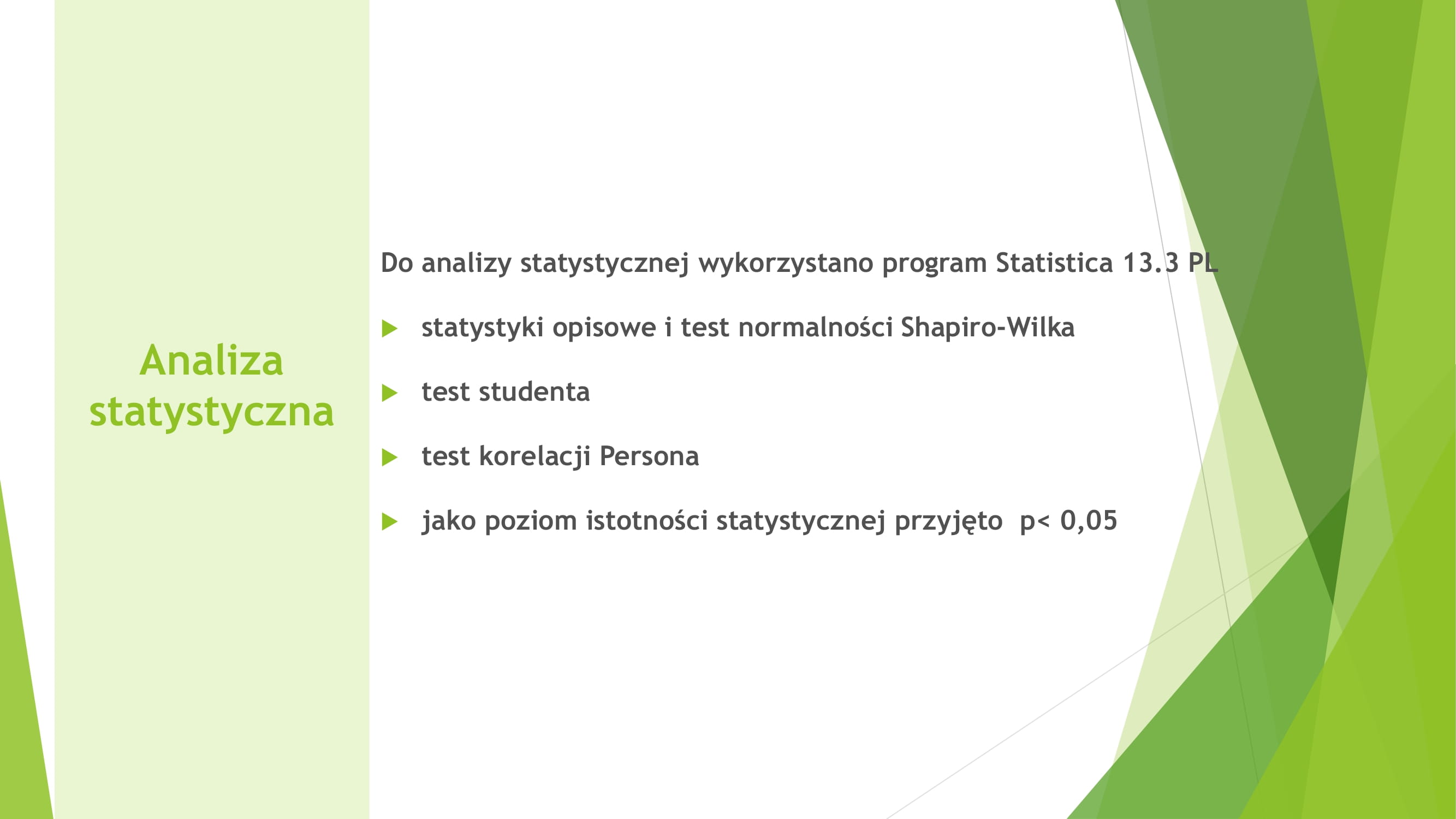 Analiza statystyczna

Do analizy statystycznej wykorzystano program Statistica 13.3 PL

statystyki opisowe i test normalności Shapiro-Wilka

test studenta

test korelacji Persona

jako poziom istotności statystycznej przyjęto p< 0,05